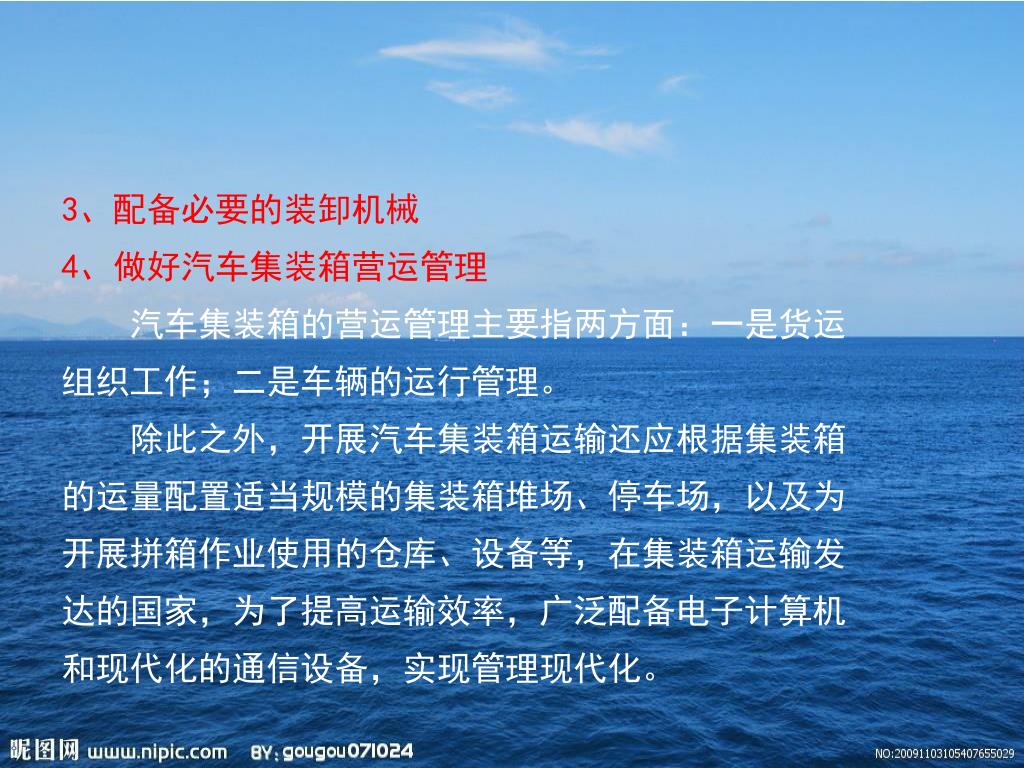 3、配备必要的装卸机械
4、做好汽车集装箱营运管理

汽车集装箱的营运管理主要指两方面：一是货运组织工作；二是车辆的运行管理。

除此之外，开展汽车集装箱运输还应根据集装箱的运量配置适当规模的集装箱堆场、停车场，以及为开展拼箱作业使用的仓库、设备等，在集装箱运输发达的国家，为了提高运输效率，广泛配备电子计算机和现代化的通信设备，实现管理现代化。

昵图网 www.nipic.com BY:gougou071024 NO:20091103105407655029